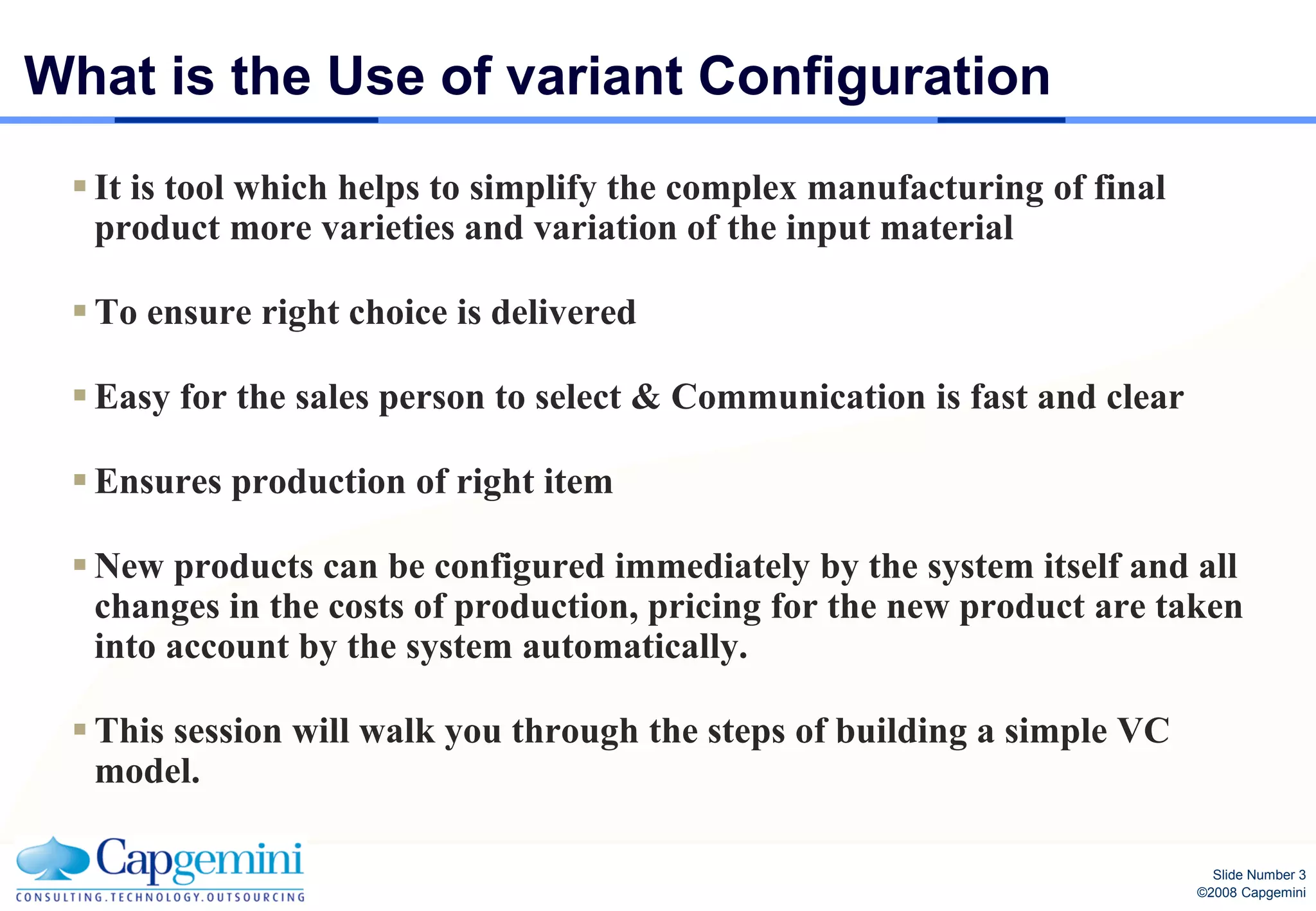 What is the Use of variant Configuration

▪ It is tool which helps to simplify the complex manufacturing of final product more varieties and variation of the input material

▪ To ensure right choice is delivered

▪ Easy for the sales person to select & Communication is fast and clear

▪ Ensures production of right item

▪ New products can be configured immediately by the system itself and all changes in the costs of production, pricing for the new product are taken into account by the system automatically.

▪ This session will walk you through the steps of building a simple VC model.

Capgemini
CONSULTING.TECHNOLOGY.OUTSOURCING

Slide Number 3
©2008 Capgemini